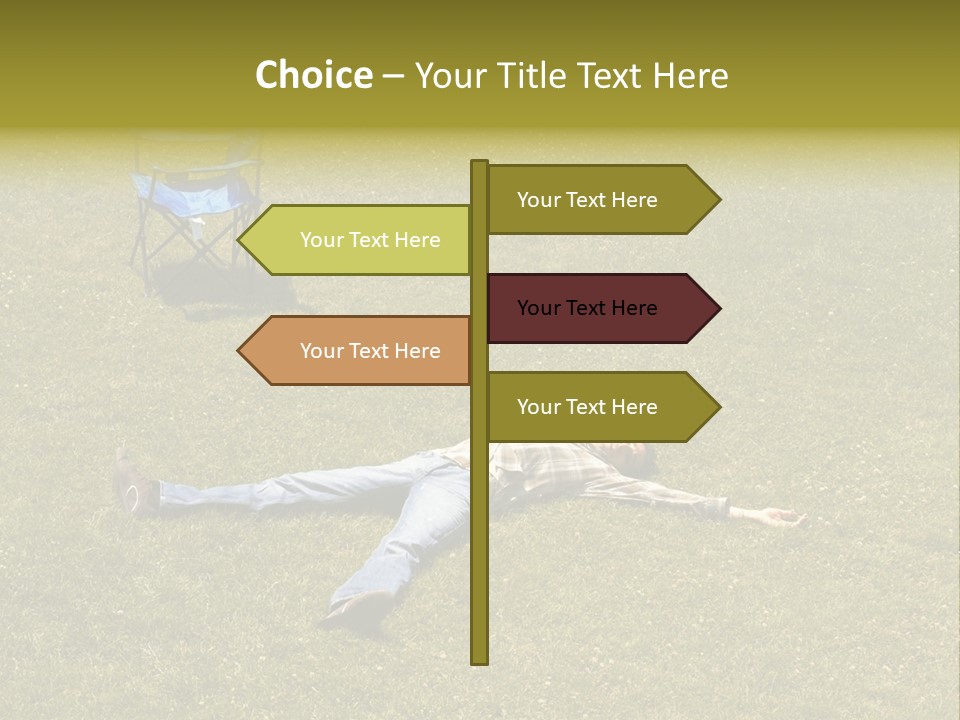 Choice – Your Title Text Here

Your Text Here

Your Text Here

Your Text Here

Your Text Here

Your Text Here